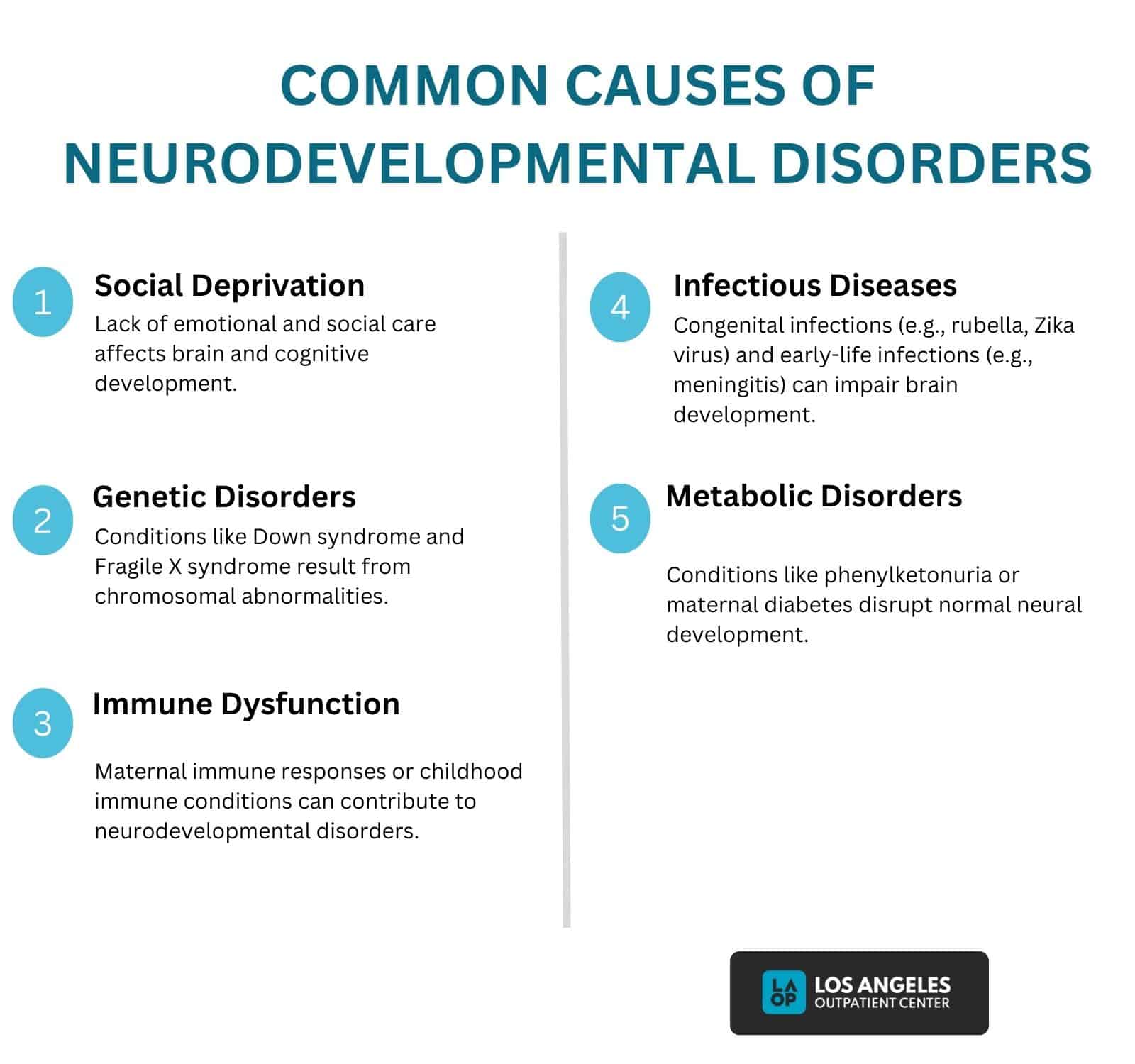 COMMON CAUSES OF NEURODEVELOPMENTAL DISORDERS

1
Social Deprivation
Lack of emotional and social care affects brain and cognitive development.

2
Genetic Disorders
Conditions like Down syndrome and Fragile X syndrome result from chromosomal abnormalities.

3
Immune Dysfunction
Maternal immune responses or childhood immune conditions can contribute to neurodevelopmental disorders.

4
Infectious Diseases
Congenital infections (e.g., rubella, Zika virus) and early-life infections (e.g., meningitis) can impair brain development.

5
Metabolic Disorders
Conditions like phenylketonuria or maternal diabetes disrupt normal neural development.

LA OP
LOS ANGELES
OUTPATIENT CENTER